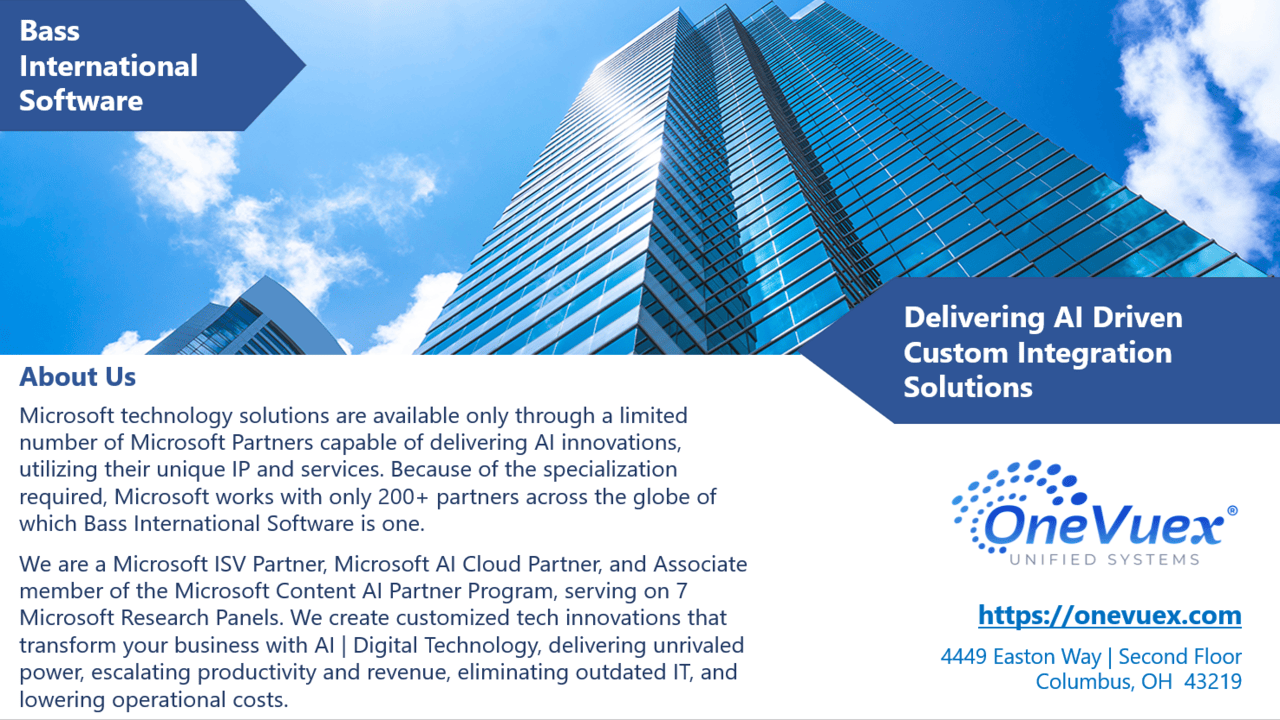 Bass International Software

Delivering AI Driven Custom Integration Solutions

About Us

Microsoft technology solutions are available only through a limited number of Microsoft Partners capable of delivering AI innovations, utilizing their unique IP and services. Because of the specialization required, Microsoft works with only 200+ partners across the globe of which Bass International Software is one.

We are a Microsoft ISV Partner, Microsoft AI Cloud Partner, and Associate member of the Microsoft Content AI Partner Program, serving on 7 Microsoft Research Panels. We create customized tech innovations that transform your business with AI | Digital Technology, delivering unrivaled power, escalating productivity and revenue, eliminating outdated IT, and lowering operational costs.

OneVuex®
UNIFIED SYSTEMS

https://onevuex.com

4449 Easton Way | Second Floor
Columbus, OH 43219